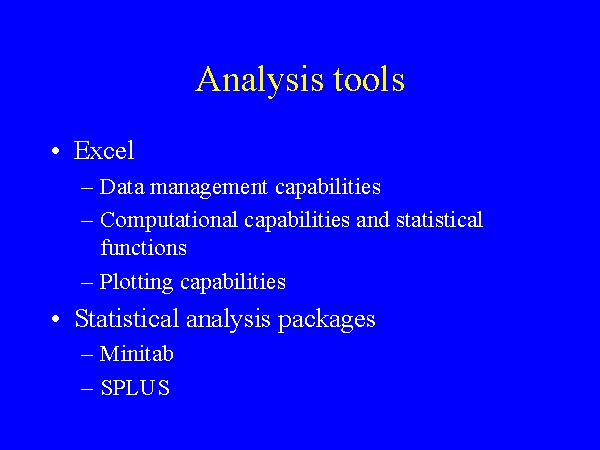 Analysis tools

• Excel
– Data management capabilities
– Computational capabilities and statistical functions
– Plotting capabilities

• Statistical analysis packages
– Minitab
– SPLUS